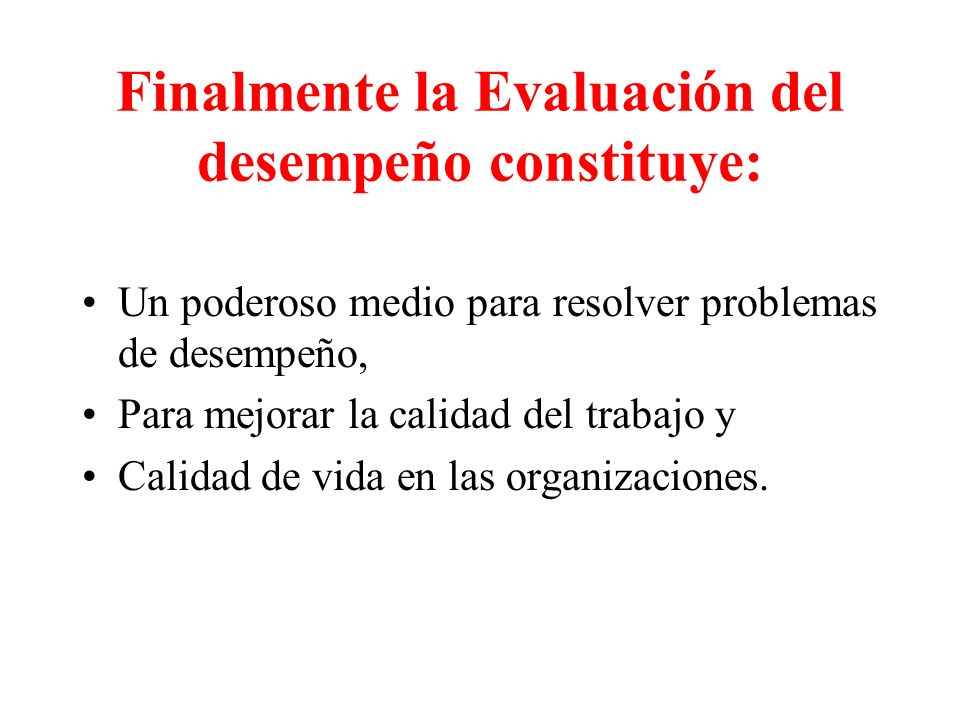 Finalmente la Evaluación del desempeño constituye:

• Un poderoso medio para resolver problemas de desempeño,
• Para mejorar la calidad del trabajo y
• Calidad de vida en las organizaciones.